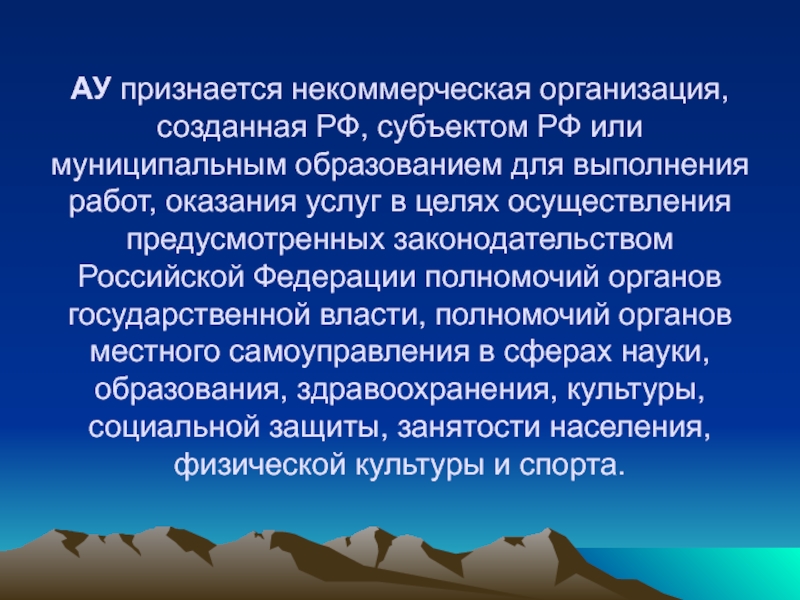 АУ признается некоммерческая организация, созданная РФ, субъектом РФ или муниципальным образованием для выполнения работ, оказания услуг в целях осуществления предусмотренных законодательством Российской Федерации полномочий органов государственной власти, полномочий органов местного самоуправления в сферах науки, образования, здравоохранения, культуры, социальной защиты, занятости населения, физической культуры и спорта.